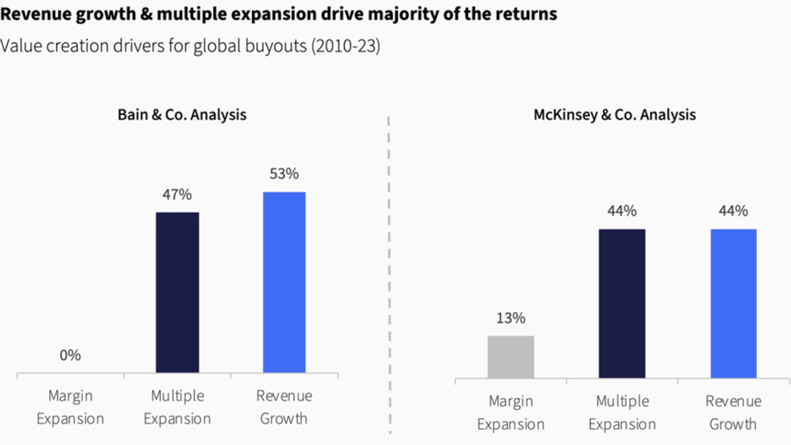 Revenue growth & multiple expansion drive majority of the returns
Value creation drivers for global buyouts (2010-23)

Bain & Co. Analysis

0%
47%
53%

Margin Expansion
Multiple Expansion
Revenue Growth

McKinsey & Co. Analysis

13%
44%
44%

Margin Expansion
Multiple Expansion
Revenue Growth